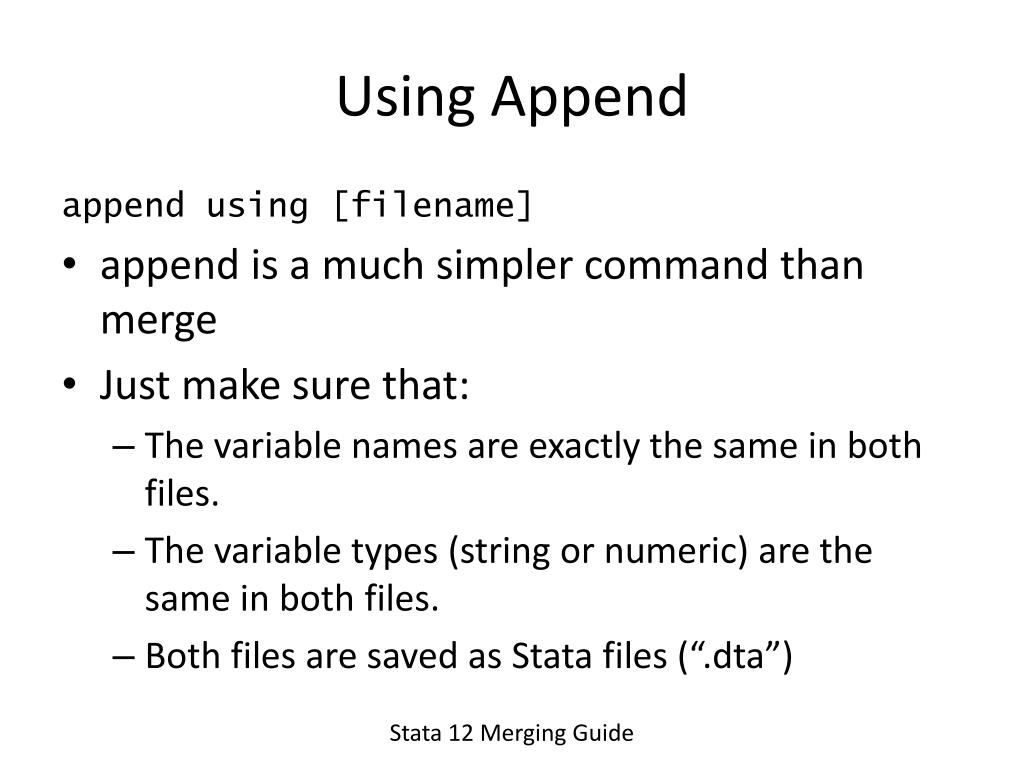 Using Append

append using [filename]

• append is a much simpler command than merge
• Just make sure that:
– The variable names are exactly the same in both files.
– The variable types (string or numeric) are the same in both files.
– Both files are saved as Stata files (“.dta”)

Stata 12 Merging Guide